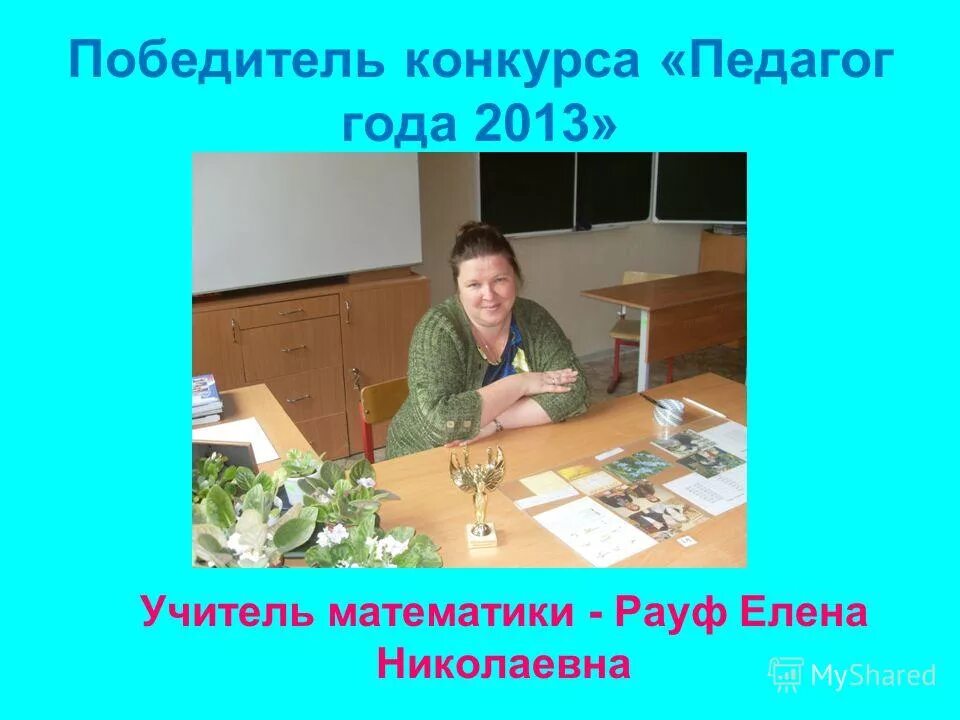 Победитель конкурса «Педагог года 2013»

Учитель математики - Рауф Елена Николаевна

MyShared